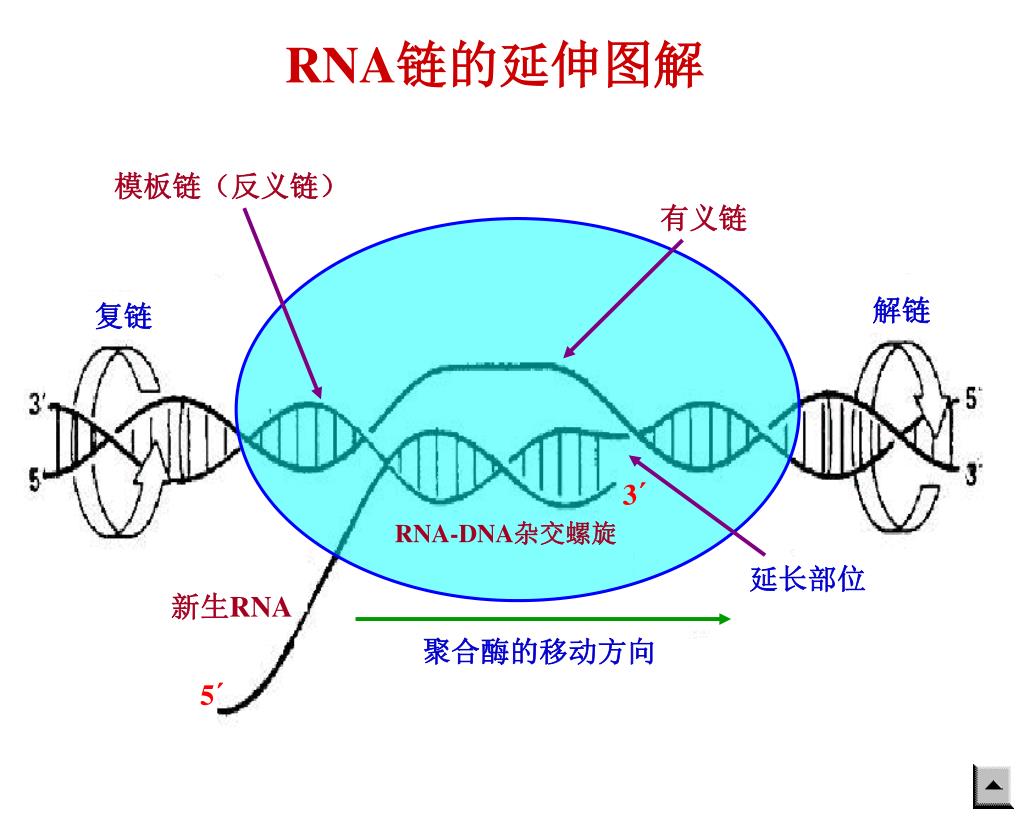 RNA链的延伸图解

模板链（反义链）

有义链

复链

解链

3′

5′

5′

3′

3′

RNA-DNA杂交螺旋

延长部位

新生RNA

聚合酶的移动方向

5′